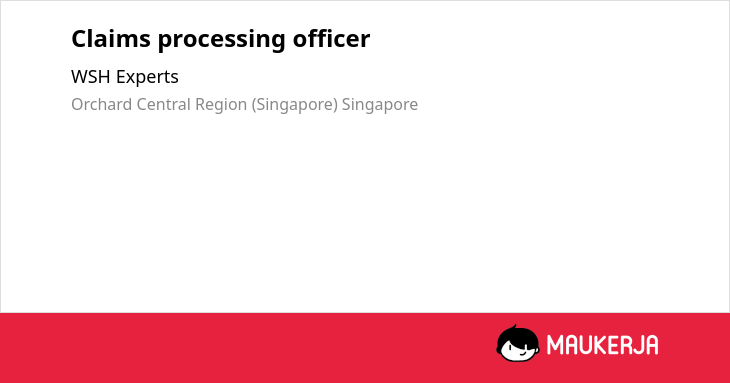 Claims processing officer

WSH Experts

Orchard Central Region (Singapore) Singapore

MAUKERJA